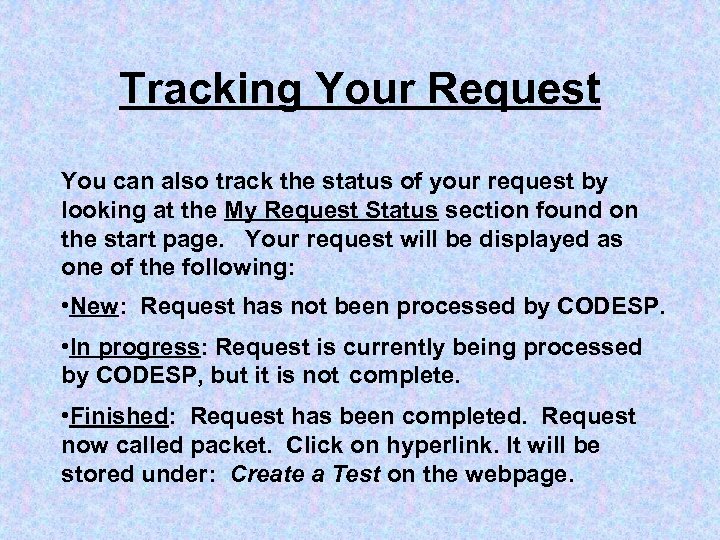 Tracking Your Request

You can also track the status of your request by looking at the My Request Status section found on the start page.   Your request will be displayed as one of the following:

•New:  Request has not been processed by CODESP.

•In progress: Request is currently being processed by CODESP, but it is not complete.

•Finished:  Request has been completed.  Request now called packet.  Click on hyperlink. It will be stored under:  Create a Test on the webpage.